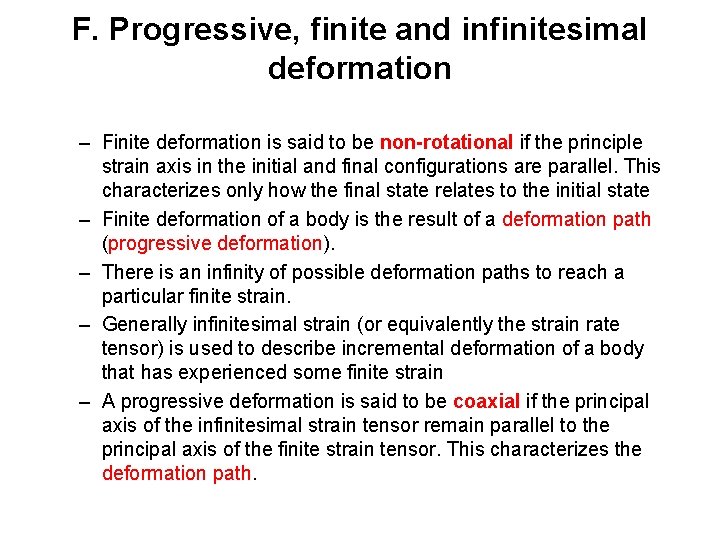 F. Progressive, finite and infinitesimal deformation

– Finite deformation is said to be non-rotational if the principle strain axis in the initial and final configurations are parallel. This characterizes only how the final state relates to the initial state

– Finite deformation of a body is the result of a deformation path (progressive deformation).

– There is an infinity of possible deformation paths to reach a particular finite strain.

– Generally infinitesimal strain (or equivalently the strain rate tensor) is used to describe incremental deformation of a body that has experienced some finite strain

– A progressive deformation is said to be coaxial if the principal axis of the infinitesimal strain tensor remain parallel to the principal axis of the finite strain tensor. This characterizes the deformation path.